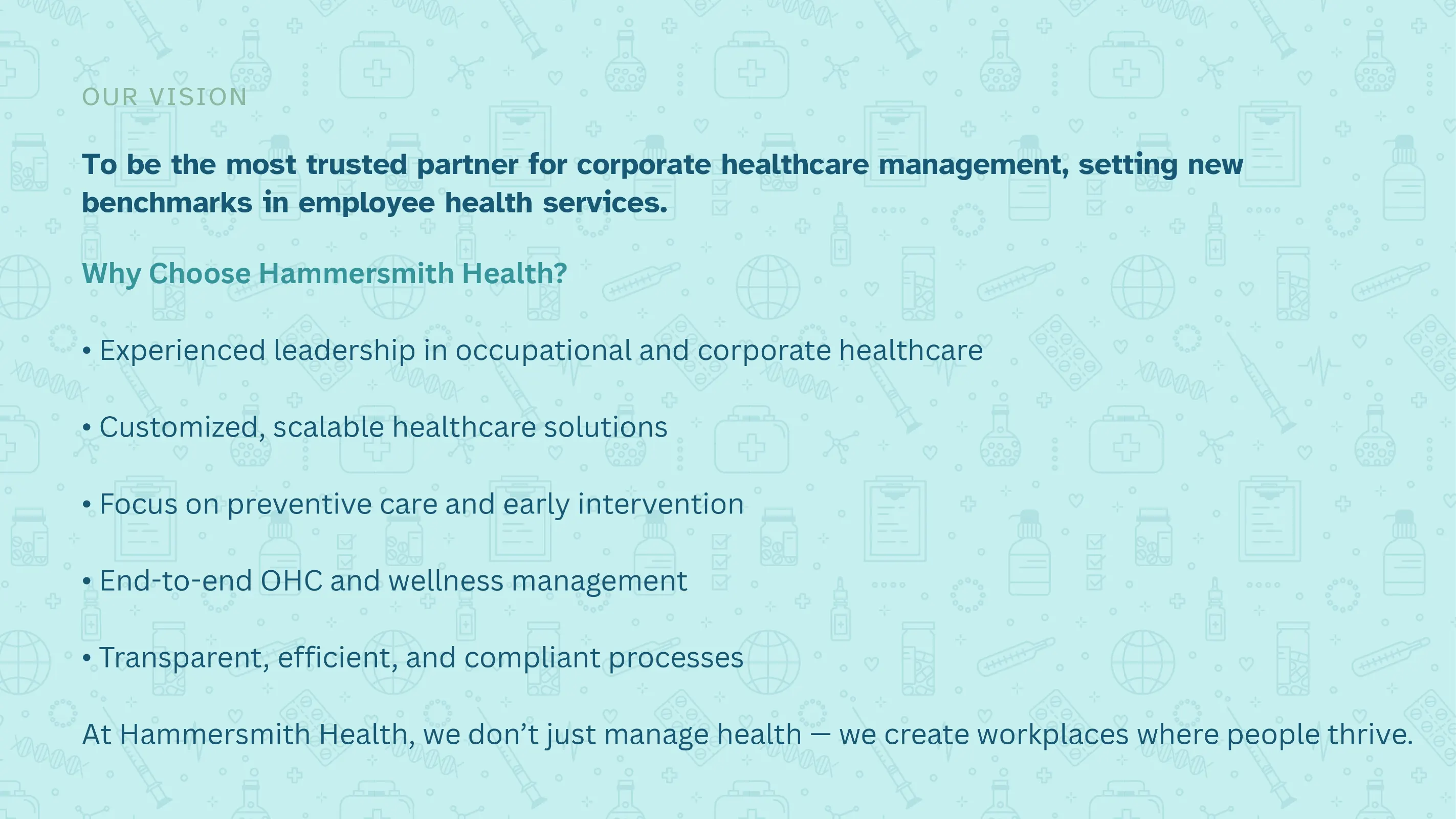 OUR VISION

To be the most trusted partner for corporate healthcare management, setting new benchmarks in employee health services.

Why Choose Hammersmith Health?

• Experienced leadership in occupational and corporate healthcare

• Customized, scalable healthcare solutions

• Focus on preventive care and early intervention

• End-to-end OHC and wellness management

• Transparent, efficient, and compliant processes

At Hammersmith Health, we don’t just manage health — we create workplaces where people thrive.